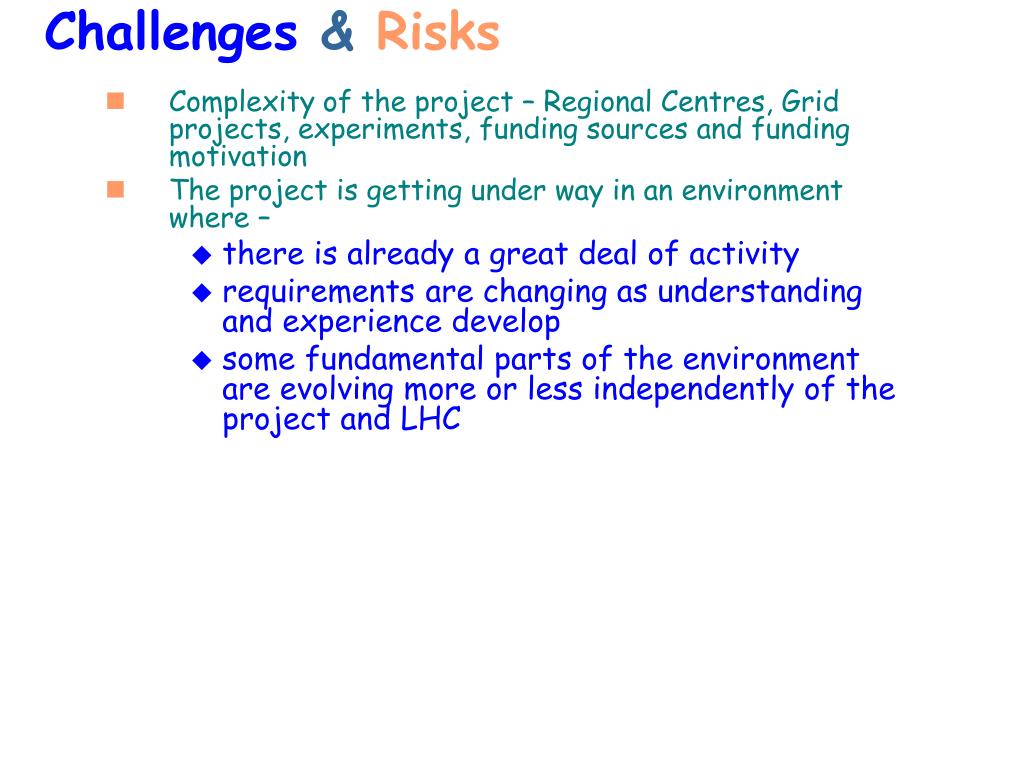 Challenges & Risks

Complexity of the project – Regional Centres, Grid projects, experiments, funding sources and funding motivation

The project is getting under way in an environment where –

there is already a great deal of activity

requirements are changing as understanding and experience develop

some fundamental parts of the environment are evolving more or less independently of the project and LHC